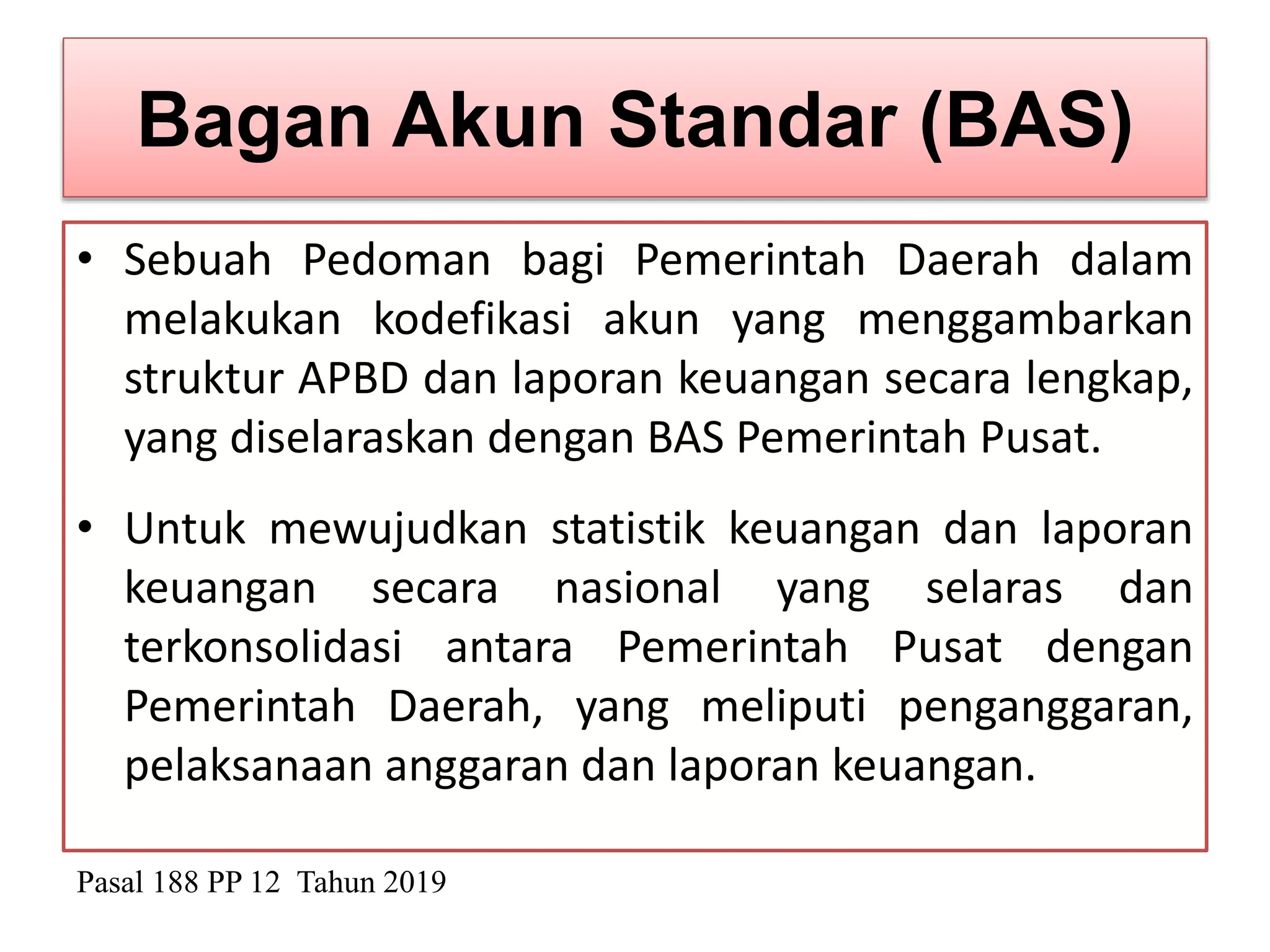 Bagan Akun Standar (BAS)

• Sebuah Pedoman bagi Pemerintah Daerah dalam melakukan kodefikasi akun yang menggambarkan struktur APBD dan laporan keuangan secara lengkap, yang diselaraskan dengan BAS Pemerintah Pusat.

• Untuk mewujudkan statistik keuangan dan laporan keuangan secara nasional yang selaras dan terkonsolidasi antara Pemerintah Pusat dengan Pemerintah Daerah, yang meliputi penganggaran, pelaksanaan anggaran dan laporan keuangan.

Pasal 188 PP 12 Tahun 2019